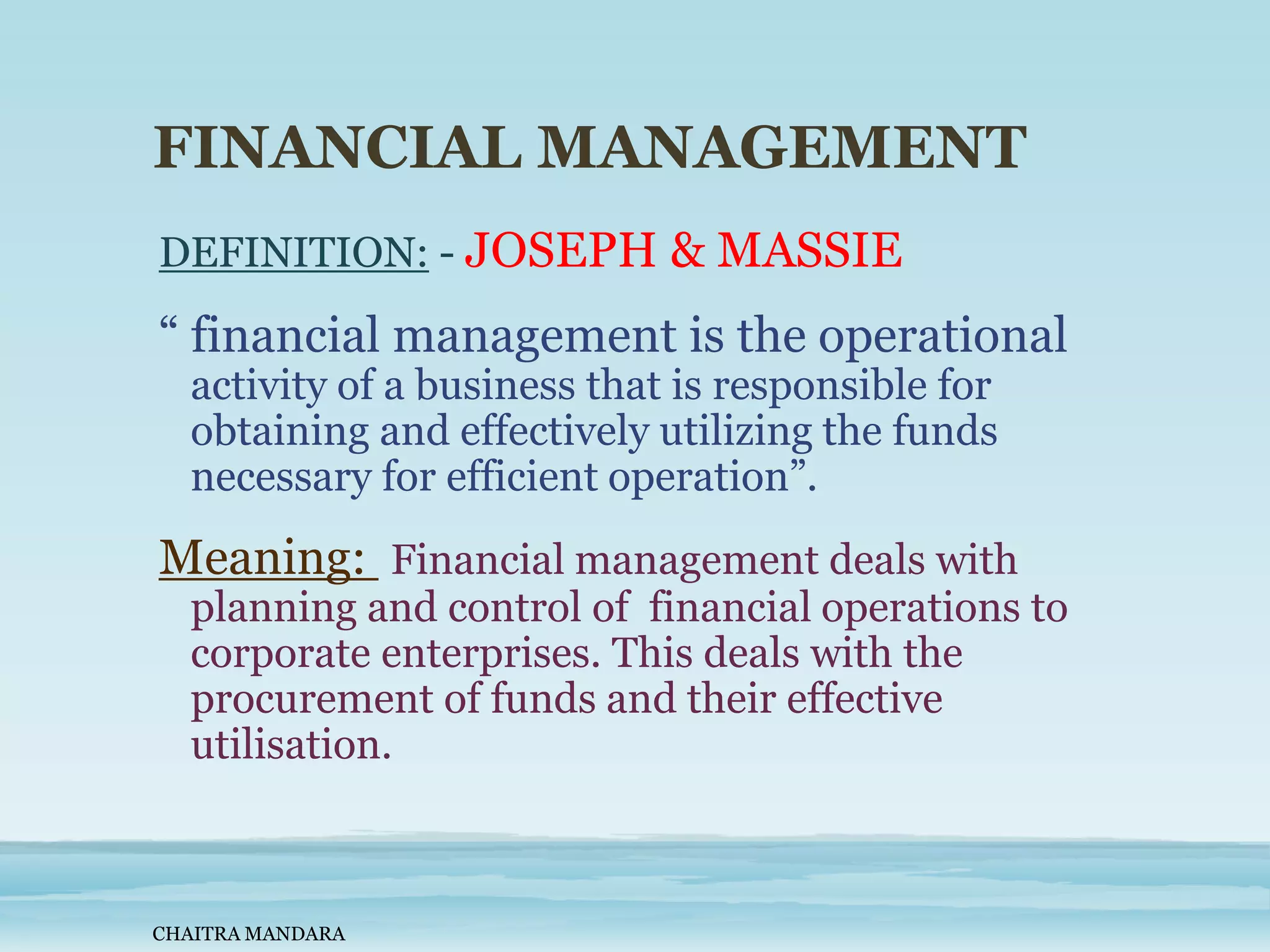 FINANCIAL MANAGEMENT

DEFINITION: - JOSEPH & MASSIE

“ financial management is the operational activity of a business that is responsible for obtaining and effectively utilizing the funds necessary for efficient operation”.

Meaning: Financial management deals with planning and control of financial operations to corporate enterprises. This deals with the procurement of funds and their effective utilisation.

CHAITRA MANDARA